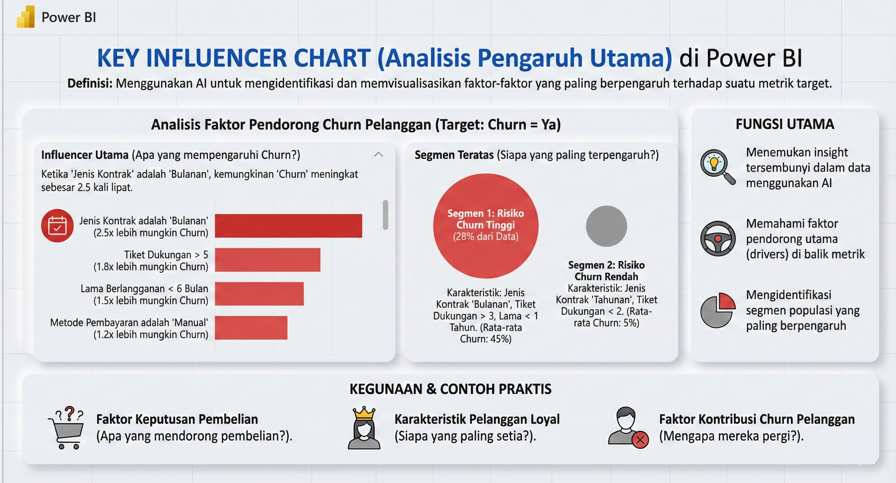 Power BI

KEY INFLUENCER CHART (Analisis Pengaruh Utama) di Power BI

Definisi: Menggunakan AI untuk mengidentifikasi dan memvisualisasikan faktor-faktor yang paling berpengaruh terhadap suatu metrik target.

Analisis Faktor Pendorong Churn Pelanggan (Target: Churn = Ya)

Influencer Utama (Apa yang mempengaruhi Churn?)

Ketika 'Jenis Kontrak' adalah 'Bulanan', kemungkinan 'Churn' meningkat sebesar 2.5 kali lipat.

Jenis Kontrak adalah 'Bulanan' (2.5x lebih mungkin Churn)

Tiket Dukungan > 5 (1.8x lebih mungkin Churn)

Lama Berlangganan < 6 Bulan (1.5x lebih mungkin Churn)

Metode Pembayaran adalah 'Manual' (1.2x lebih mungkin Churn)

Segmen Teratas (Siapa yang paling terpengaruh?)

Segmen 1: Risiko Churn Tinggi (28% dari Data)

Karakteristik: Jenis Kontrak 'Bulanan', Tiket Dukungan > 3, Lama < 1 Tahun. (Rata-rata Churn: 45%)

Segmen 2: Risiko Churn Rendah

Karakteristik: Jenis Kontrak 'Tahunan', Tiket Dukungan < 2. (Rata-rata Churn: 5%)

FUNGSI UTAMA

Menemukan insight tersembunyi dalam data menggunakan AI

Memahami faktor pendorong utama (drivers) di balik metrik

Mengidentifikasi segmen populasi yang paling berpengaruh

KEGUNAAN & CONTOH PRAKTIS

Faktor Keputusan Pembelian (Apa yang mendorong pembelian?).

Karakteristik Pelanggan Loyal (Siapa yang paling setia?).

Faktor Kontribusi Churn Pelanggan (Mengapa mereka pergi?).